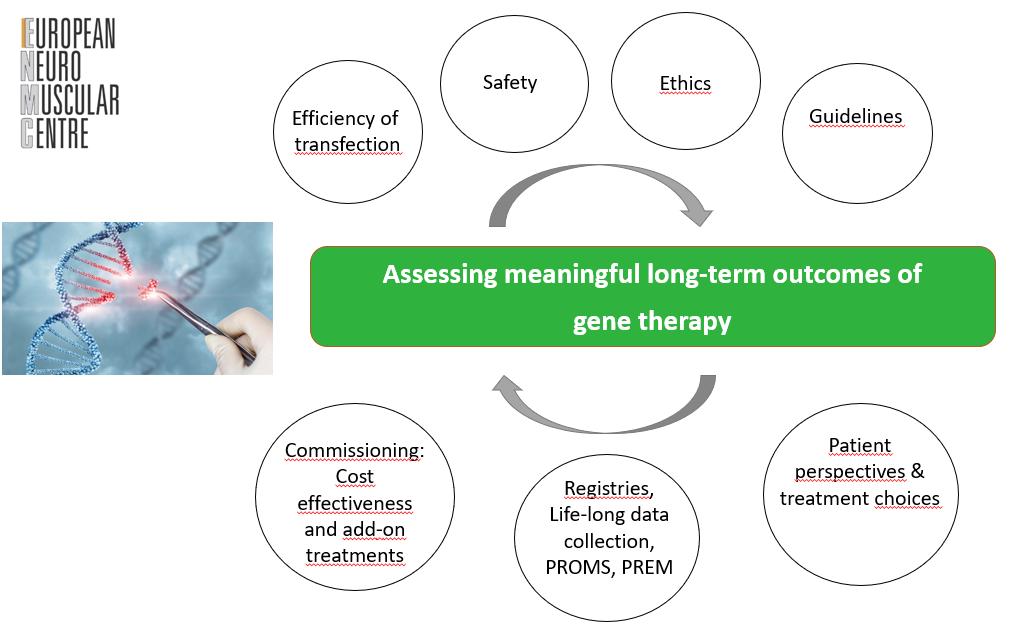 EUROPEAN
NEURO
MUSCULAR
CENTRE

Efficiency of transfection

Safety

Ethics

Guidelines

Assessing meaningful long-term outcomes of gene therapy

Commissioning: Cost effectiveness and add-on treatments

Registries, Life-long data collection, PROMS, PREM

Patient perspectives & treatment choices